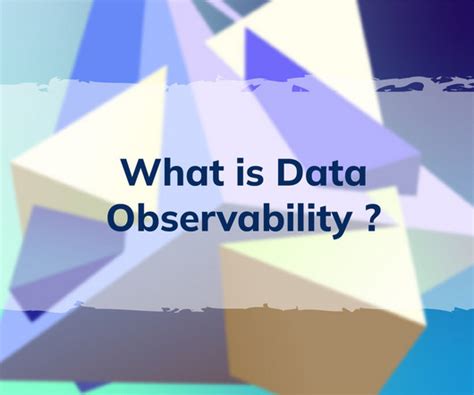 What is Data Observability ?